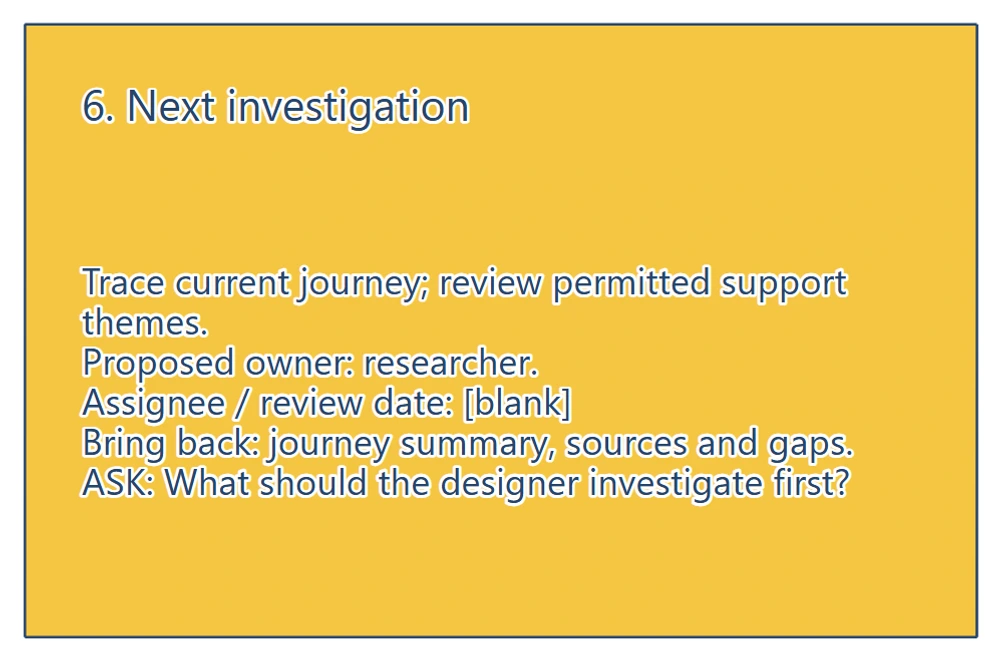 6. Next investigation

Trace current journey; review permitted support themes.
Proposed owner: researcher.
Assignee / review date: [blank]
Bring back: journey summary, sources and gaps.
ASK: What should the designer investigate first?